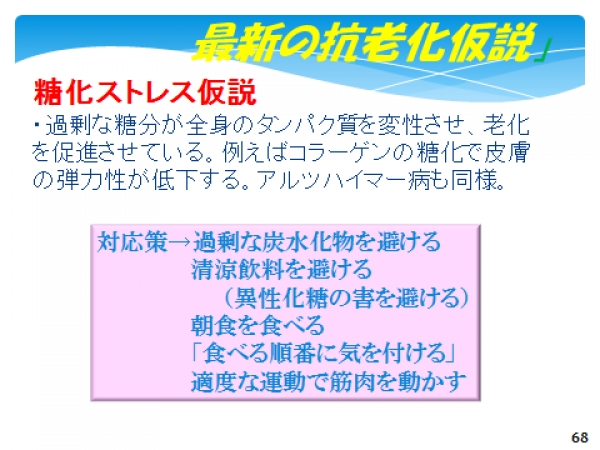 最新の抗老化仮説」

糖化ストレス仮説

・過剰な糖分が全身のタンパク質を変性させ、老化を促進させている。例えばコラーゲンの糖化で皮膚の弾力性が低下する。アルツハイマー病も同様。

対応策→過剰な炭水化物を避ける
清涼飲料を避ける
（異性化糖の害を避ける）
朝食を食べる
「食べる順番に気を付ける」
適度な運動で筋肉を動かす

68